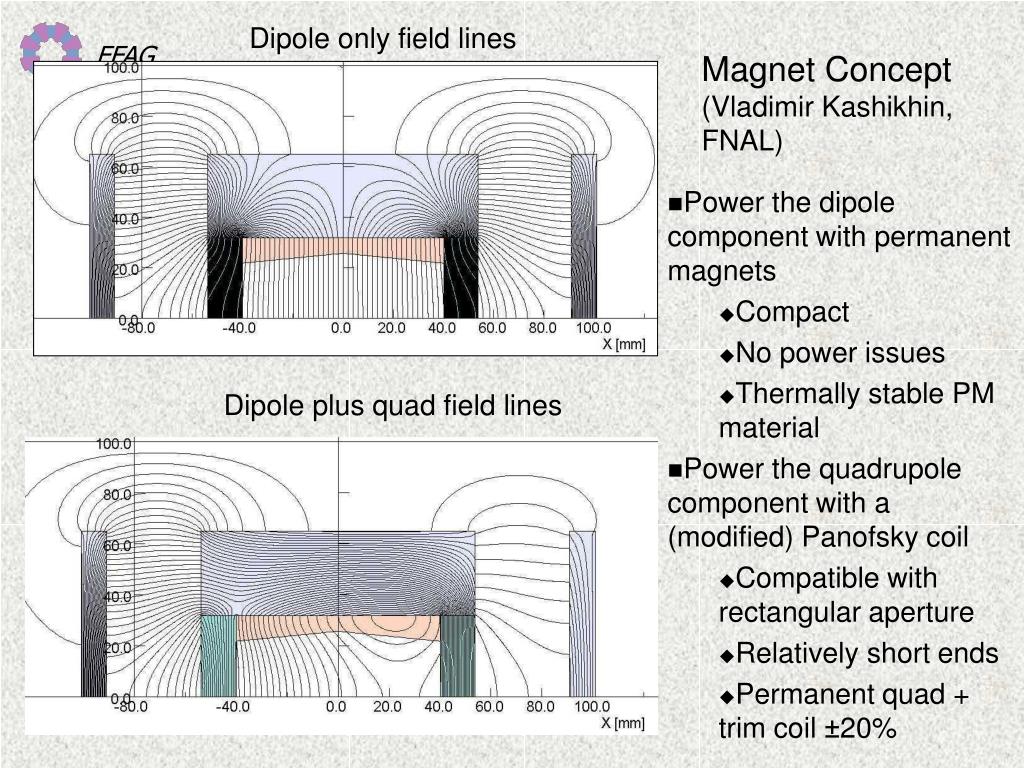 FFAG

Dipole only field lines

100.0
80.0
60.0
40.0
20.0
0.0
-80.0 -40.0 0.0 20.0 40.0 60.0 80.0 100.0
X [mm]

Dipole plus quad field lines

100.0
80.0
60.0
40.0
20.0
0.0
-80.0 -40.0 0.0 20.0 40.0 60.0 80.0 100.0
X [mm]

Magnet Concept
(Vladimir Kashikhin, FNAL)

■Power the dipole component with permanent magnets

◆Compact

◆No power issues

◆Thermally stable PM material

■Power the quadrupole component with a (modified) Panofsky coil

◆Compatible with rectangular aperture

◆Relatively short ends

◆Permanent quad + trim coil ±20%